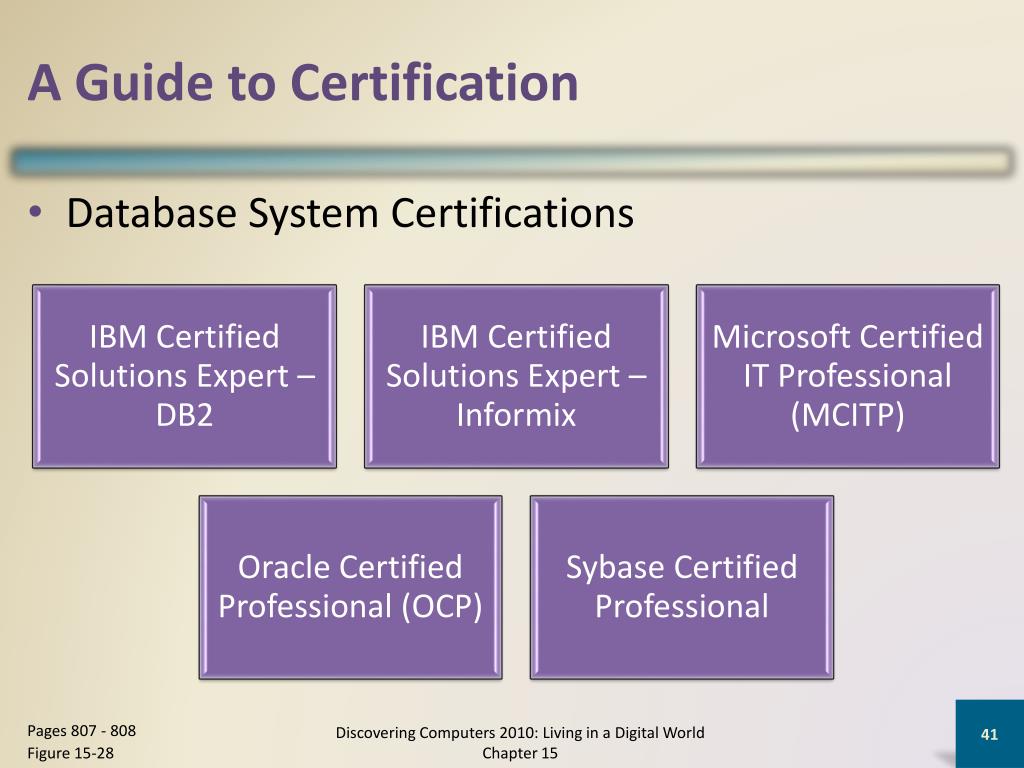 A Guide to Certification

• Database System Certifications

IBM Certified Solutions Expert – DB2

IBM Certified Solutions Expert – Informix

Microsoft Certified IT Professional (MCITP)

Oracle Certified Professional (OCP)

Sybase Certified Professional

Pages 807 - 808
Figure 15-28

Discovering Computers 2010: Living in a Digital World
Chapter 15

41